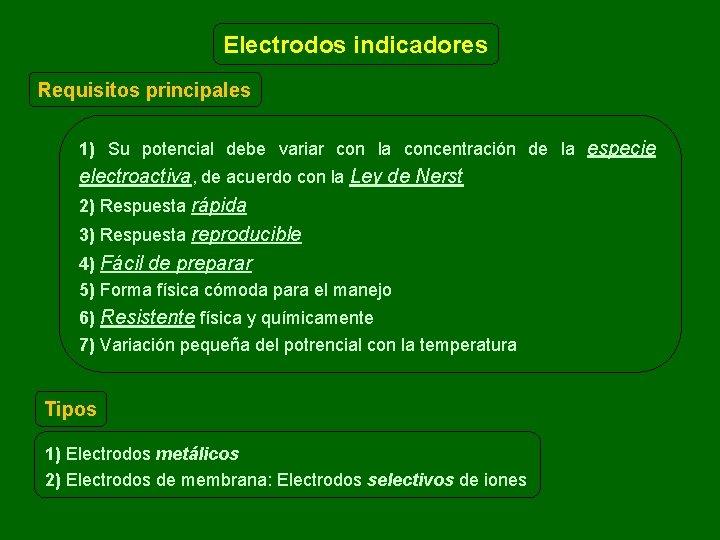 Electrodos indicadores

Requisitos principales

1) Su potencial debe variar con la concentración de la especie electroactiva, de acuerdo con la Ley de Nerst
2) Respuesta rápida
3) Respuesta reproducible
4) Fácil de preparar
5) Forma física cómoda para el manejo
6) Resistente física y químicamente
7) Variación pequeña del potrencial con la temperatura

Tipos

1) Electrodos metálicos
2) Electrodos de membrana: Electrodos selectivos de iones